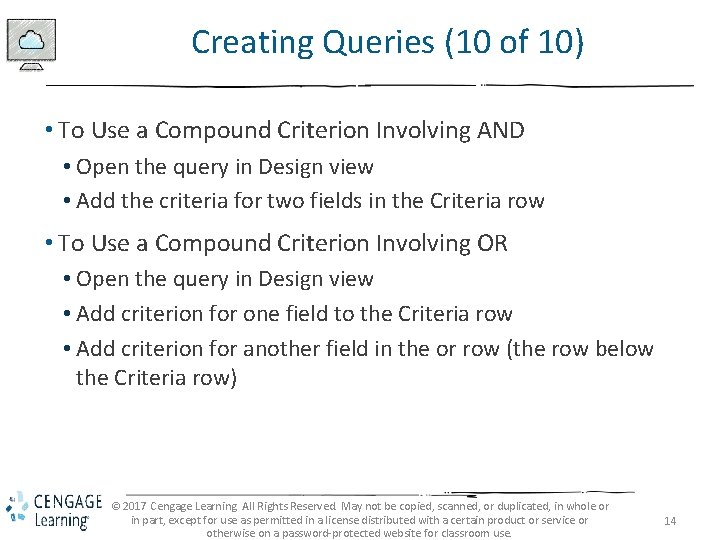 Creating Queries (10 of 10)

• To Use a Compound Criterion Involving AND
• Open the query in Design view
• Add the criteria for two fields in the Criteria row

• To Use a Compound Criterion Involving OR
• Open the query in Design view
• Add criterion for one field to the Criteria row
• Add criterion for another field in the or row (the row below the Criteria row)

CENGAGE Learning®

© 2017 Cengage Learning. All Rights Reserved. May not be copied, scanned, or duplicated, in whole or in part, except for use as permitted in a license distributed with a certain product or service or otherwise on a password-protected website for classroom use.

14